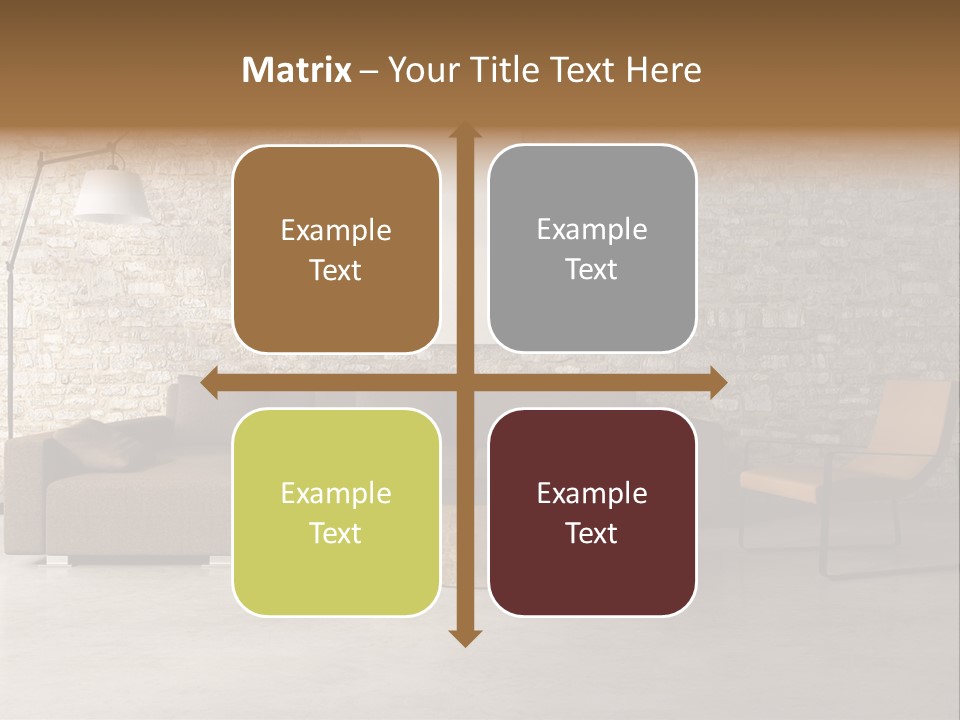 Matrix – Your Title Text Here

Example Text

Example Text

Example Text

Example Text